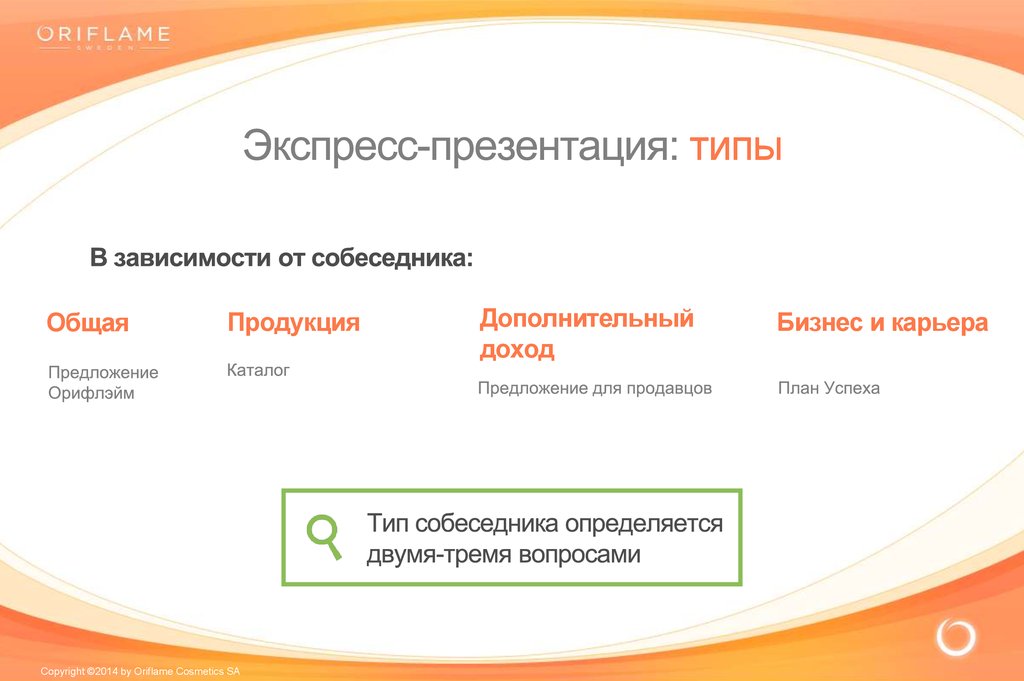 ORIFLAME
SWEDEN

Экспресс-презентация: типы

В зависимости от собеседника:

Общая

Предложение Орифлэйм

Продукция

Каталог

Дополнительный доход

Предложение для продавцов

Бизнес и карьера

План Успеха

Тип собеседника определяется двумя-тремя вопросами

Copyright ©2014 by Oriflame Cosmetics SA